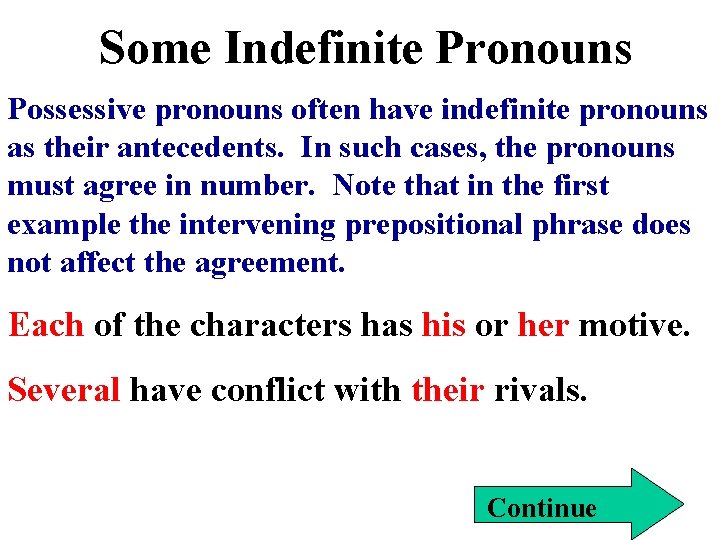 Some Indefinite Pronouns

Possessive pronouns often have indefinite pronouns as their antecedents. In such cases, the pronouns must agree in number. Note that in the first example the intervening prepositional phrase does not affect the agreement.

Each of the characters has his or her motive.

Several have conflict with their rivals.

Continue